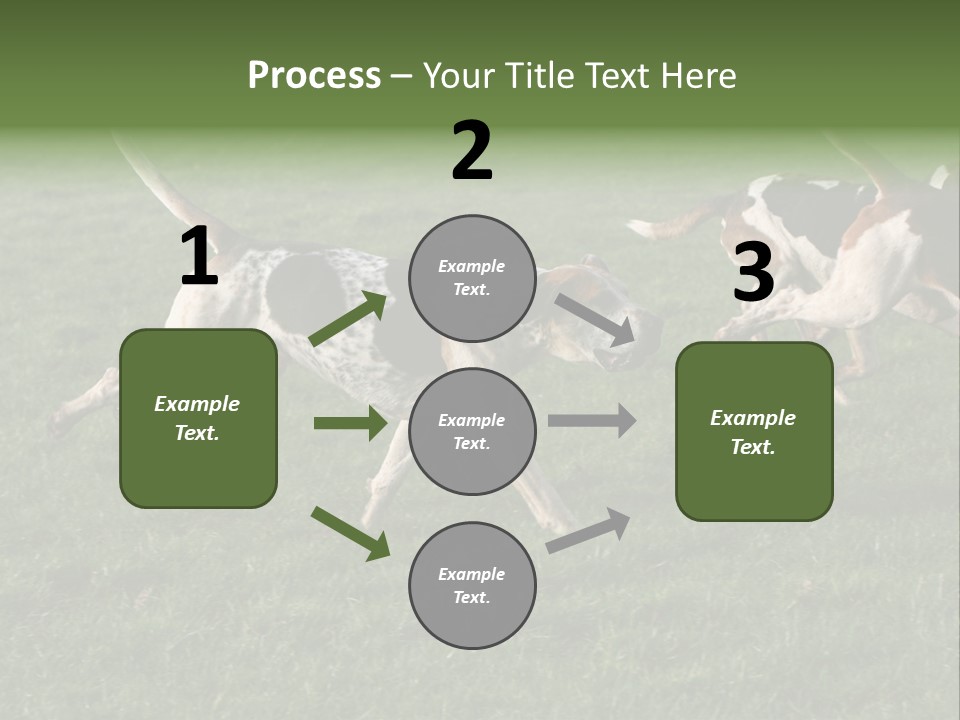 Process – Your Title Text Here

1

Example Text.

2

Example Text.

Example Text.

Example Text.

3

Example Text.